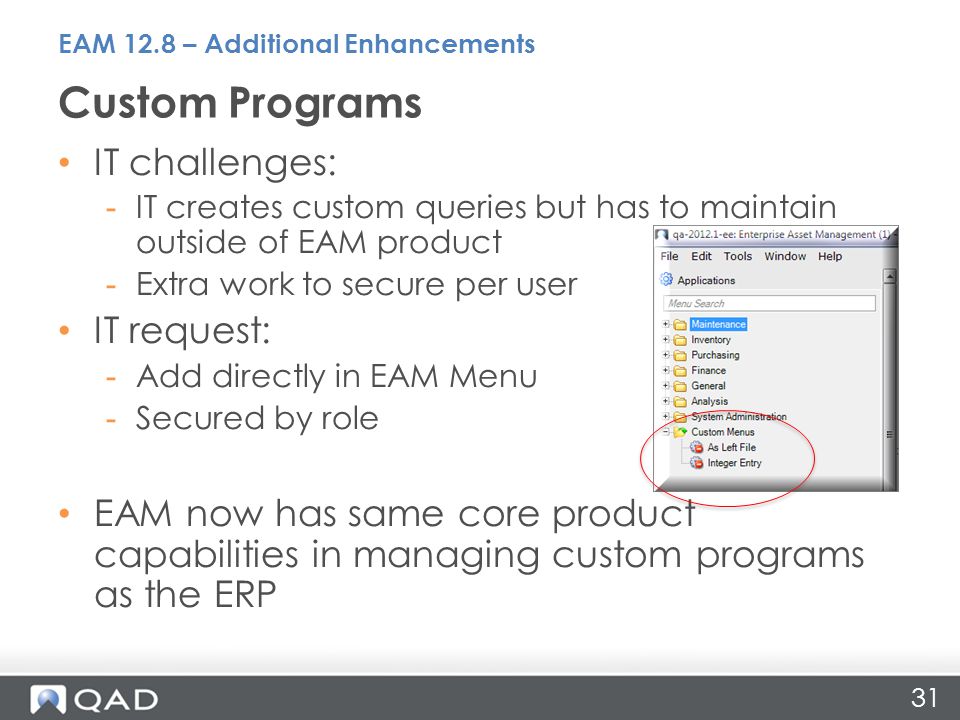 EAM 12.8 – Additional Enhancements

Custom Programs

• IT challenges:
- IT creates custom queries but has to maintain outside of EAM product
- Extra work to secure per user

• IT request:
- Add directly in EAM Menu
- Secured by role

• EAM now has same core product capabilities in managing custom programs as the ERP

qa-2012.1-ee: Enterprise Asset Management (1)
File Edit Tools Window Help
Applications
Menu Search
Maintenance
Inventory
Purchasing
Finance
General
Analysis
System Administration
Custom Menus
As Left File
Integer Entry

QAD

31